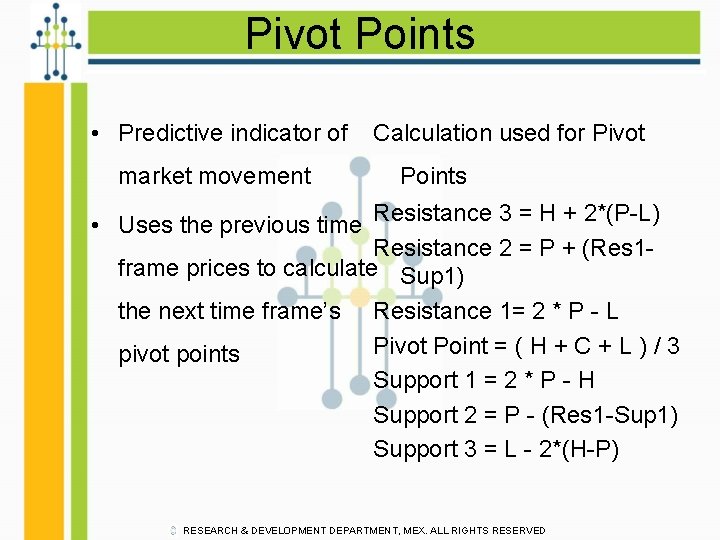 Pivot Points

• Predictive indicator of market movement

• Uses the previous time frame prices to calculate the next time frame's pivot points

Calculation used for Pivot Points
Resistance 3 = H + 2*(P-L)
Resistance 2 = P + (Res1-Sup1)
Resistance 1= 2 * P - L
Pivot Point = ( H + C + L ) / 3
Support 1 = 2 * P - H
Support 2 = P - (Res1-Sup1)
Support 3 = L - 2*(H-P)

© RESEARCH & DEVELOPMENT DEPARTMENT, MEX. ALL RIGHTS RESERVED